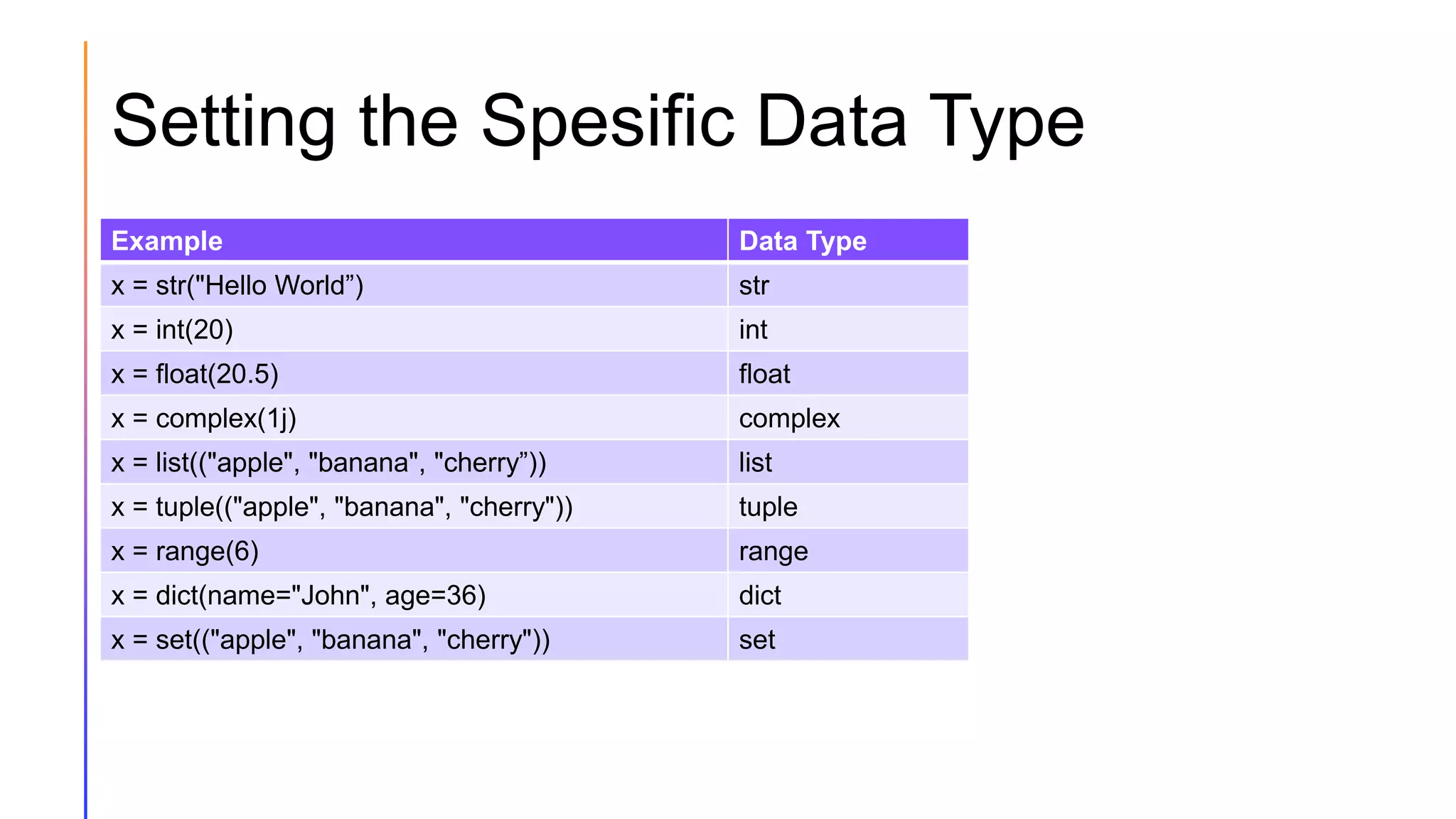 Setting the Spesific Data Type

| Example | Data Type |
|---|---|
| x = str("Hello World”) | str |
| x = int(20) | int |
| x = float(20.5) | float |
| x = complex(1j) | complex |
| x = list(("apple", "banana", "cherry”)) | list |
| x = tuple(("apple", "banana", "cherry")) | tuple |
| x = range(6) | range |
| x = dict(name="John", age=36) | dict |
| x = set(("apple", "banana", "cherry")) | set |